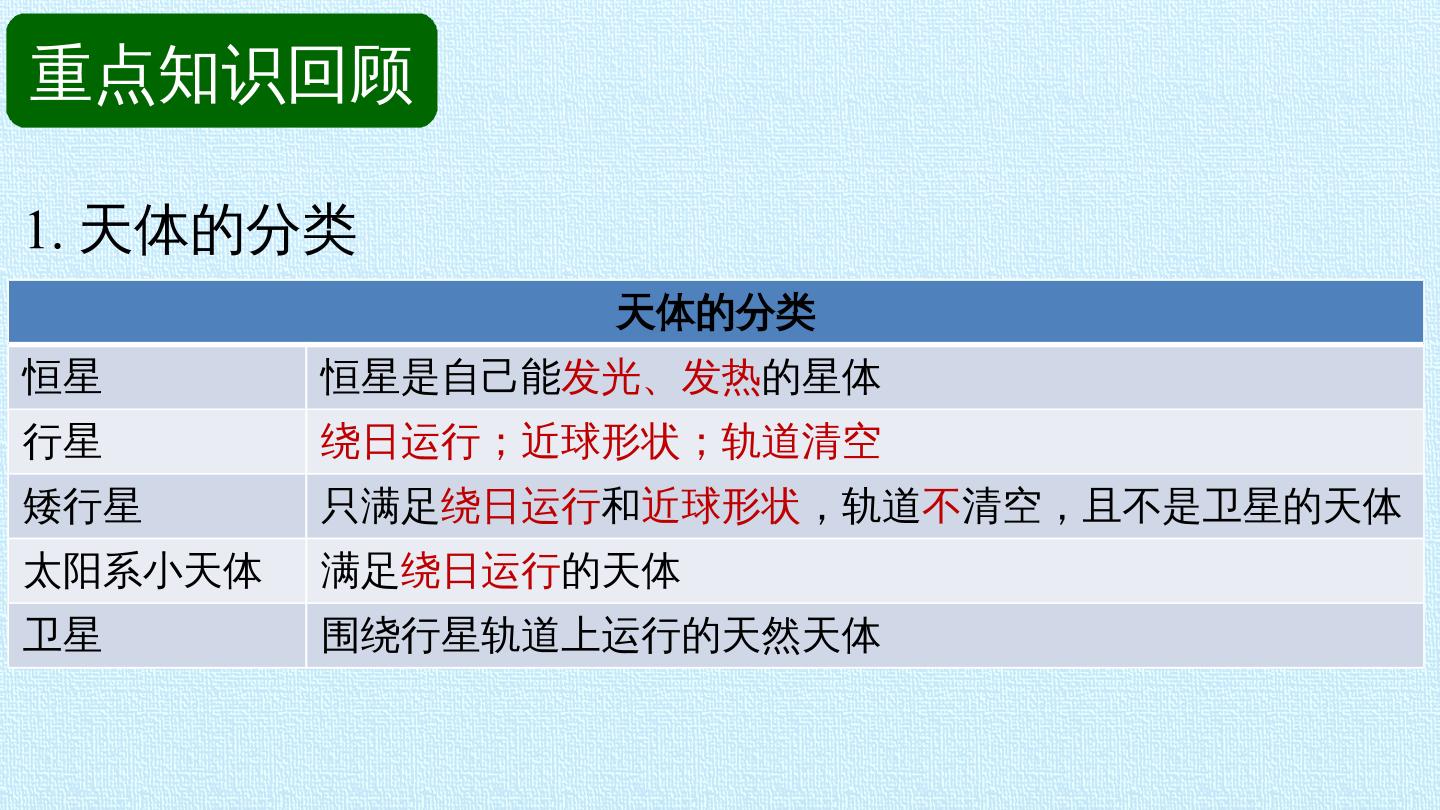 重点知识回顾

1. 天体的分类

| 天体的分类 | |
|---|---|
| 恒星 | 恒星是自己能发光、发热的星体 |
| 行星 | 绕日运行；近球形状；轨道清空 |
| 矮行星 | 只满足绕日运行和近球形状，轨道不清空，且不是卫星的天体 |
| 太阳系小天体 | 满足绕日运行的天体 |
| 卫星 | 围绕行星轨道上运行的天然天体 |